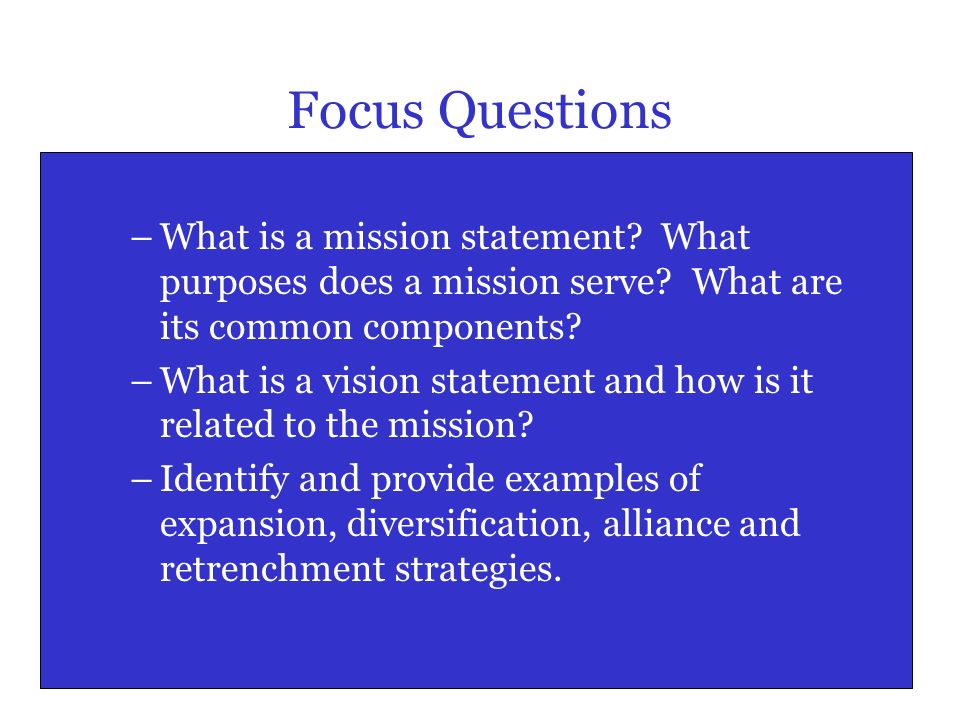 Focus Questions

– What is a mission statement? What purposes does a mission serve? What are its common components?

– What is a vision statement and how is it related to the mission?

– Identify and provide examples of expansion, diversification, alliance and retrenchment strategies.